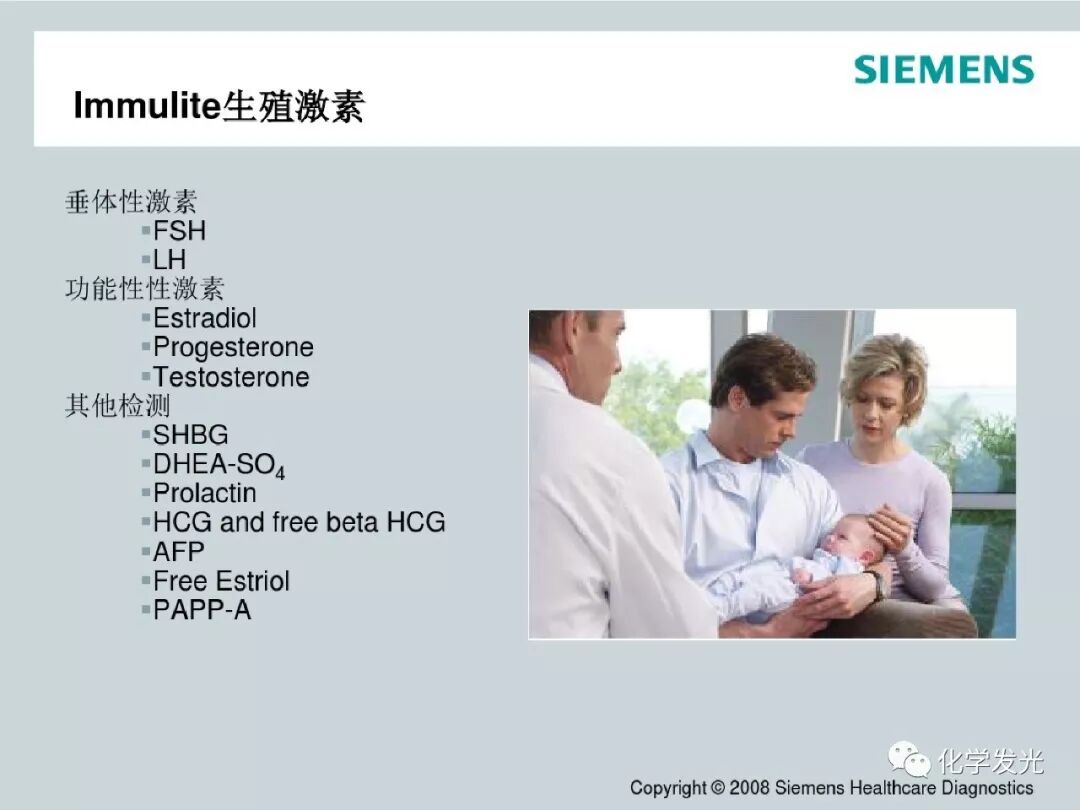 SIEMENS

Immulite生殖激素

垂体性激素
▪FSH
▪LH
功能性性激素
▪Estradiol
▪Progesterone
▪Testosterone
其他检测
▪SHBG
▪DHEA-$SO_4$
▪Prolactin
▪HCG and free beta HCG
▪AFP
▪Free Estriol
▪PAPP-A

化学发光

Copyright © 2008 Siemens Healthcare Diagnostics